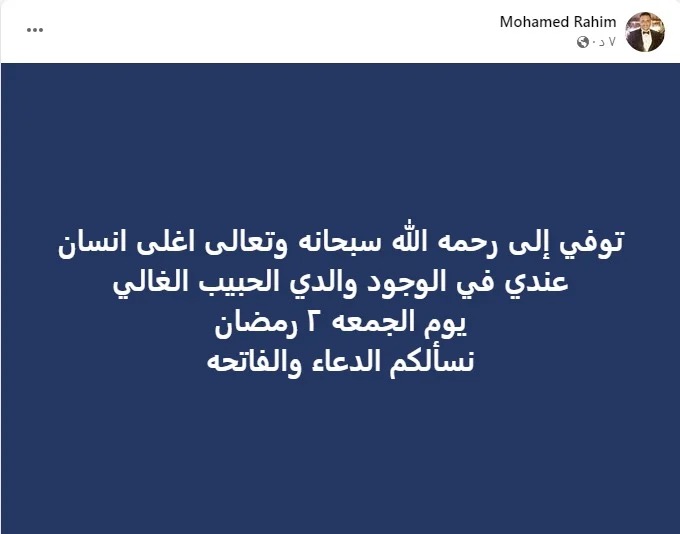 Mohamed Rahim
٧ د ·

...

توفي إلى رحمه الله سبحانه وتعالى اغلى انسان عندي في الوجود والدي الحبيب الغالي
يوم الجمعه ٢ رمضان
نسألكم الدعاء والفاتحه